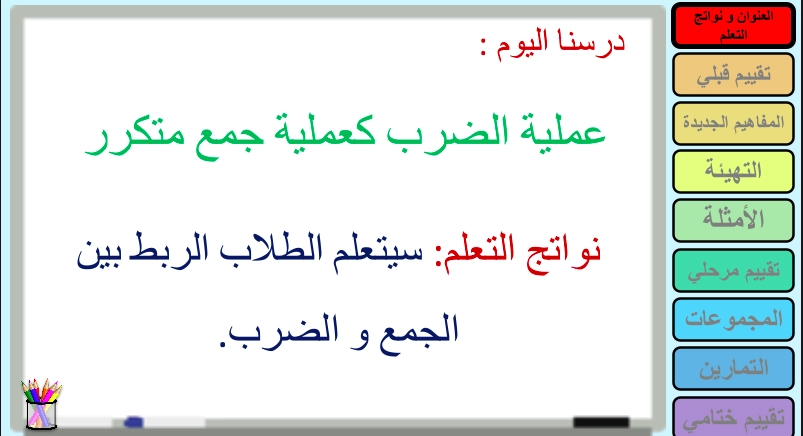 درسنا اليوم :

عملية الضرب كعملية جمع متكرر

نواتج التعلم: سيتعلم الطلاب الربط بين الجمع و الضرب.

العنوان و نواتج التعلم

تقييم قبلي

المفاهيم الجديدة

التهيئة

الأمثلة

تقييم مرحلي

المجموعات

التمارين

تقييم ختامي